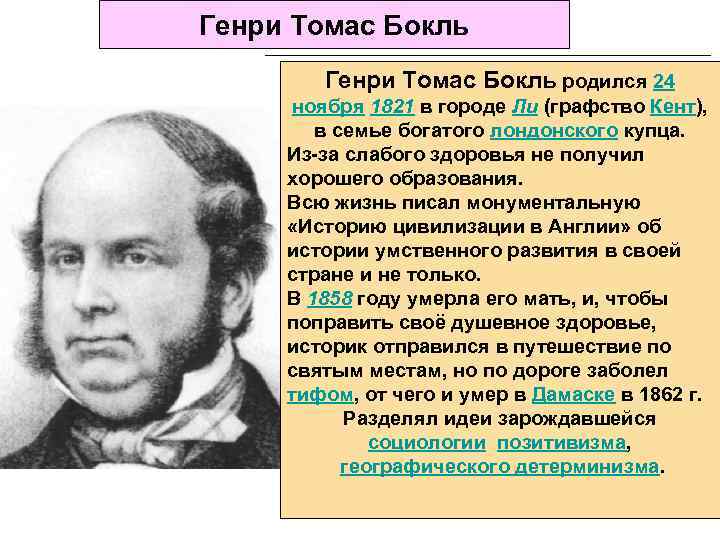 Генри Томас Бокль

Генри Томас Бокль родился 24 ноября 1821 в городе Ли (графство Кент), в семье богатого лондонского купца.
Из-за слабого здоровья не получил хорошего образования.
Всю жизнь писал монументальную «Историю цивилизации в Англии» об истории умственного развития в своей стране и не только.
В 1858 году умерла его мать, и, чтобы поправить своё душевное здоровье, историк отправился в путешествие по святым местам, но по дороге заболел тифом, от чего и умер в Дамаске в 1862 г.
Разделял идеи зарождавшейся социологии позитивизма, географического детерминизма.